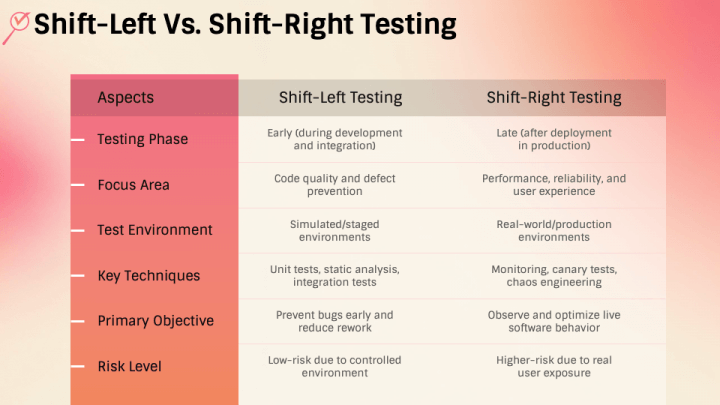 Shift-Left Vs. Shift-Right Testing

| Aspects | Shift-Left Testing | Shift-Right Testing |
|---|---|---|
| Testing Phase | Early (during development and integration) | Late (after deployment in production) |
| Focus Area | Code quality and defect prevention | Performance, reliability, and user experience |
| Test Environment | Simulated/staged environments | Real-world/production environments |
| Key Techniques | Unit tests, static analysis, integration tests | Monitoring, canary tests, chaos engineering |
| Primary Objective | Prevent bugs early and reduce rework | Observe and optimize live software behavior |
| Risk Level | Low-risk due to controlled environment | Higher-risk due to real user exposure |